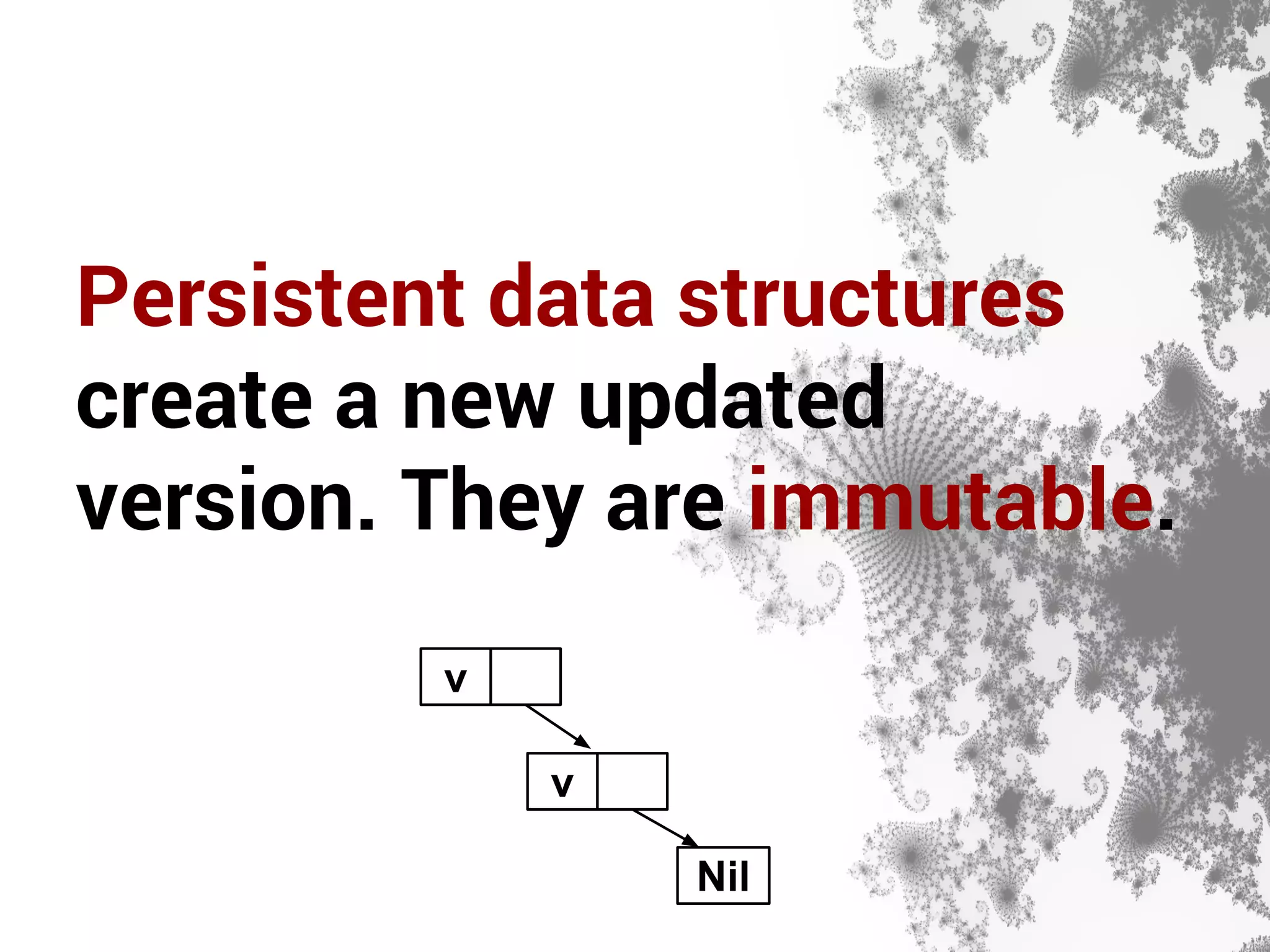 Persistent data structures create a new updated version. They are immutable.

v

v

Nil